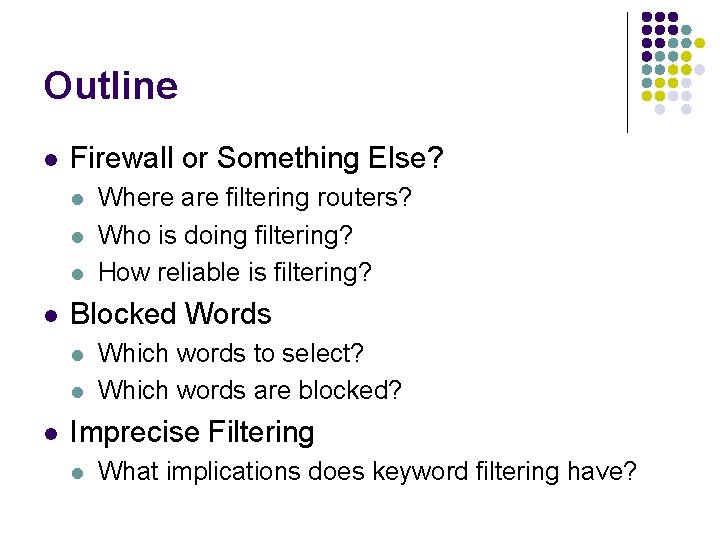 Outline

- Firewall or Something Else?
  - Where are filtering routers?
  - Who is doing filtering?
  - How reliable is filtering?
- Blocked Words
  - Which words to select?
  - Which words are blocked?
- Imprecise Filtering
  - What implications does keyword filtering have?